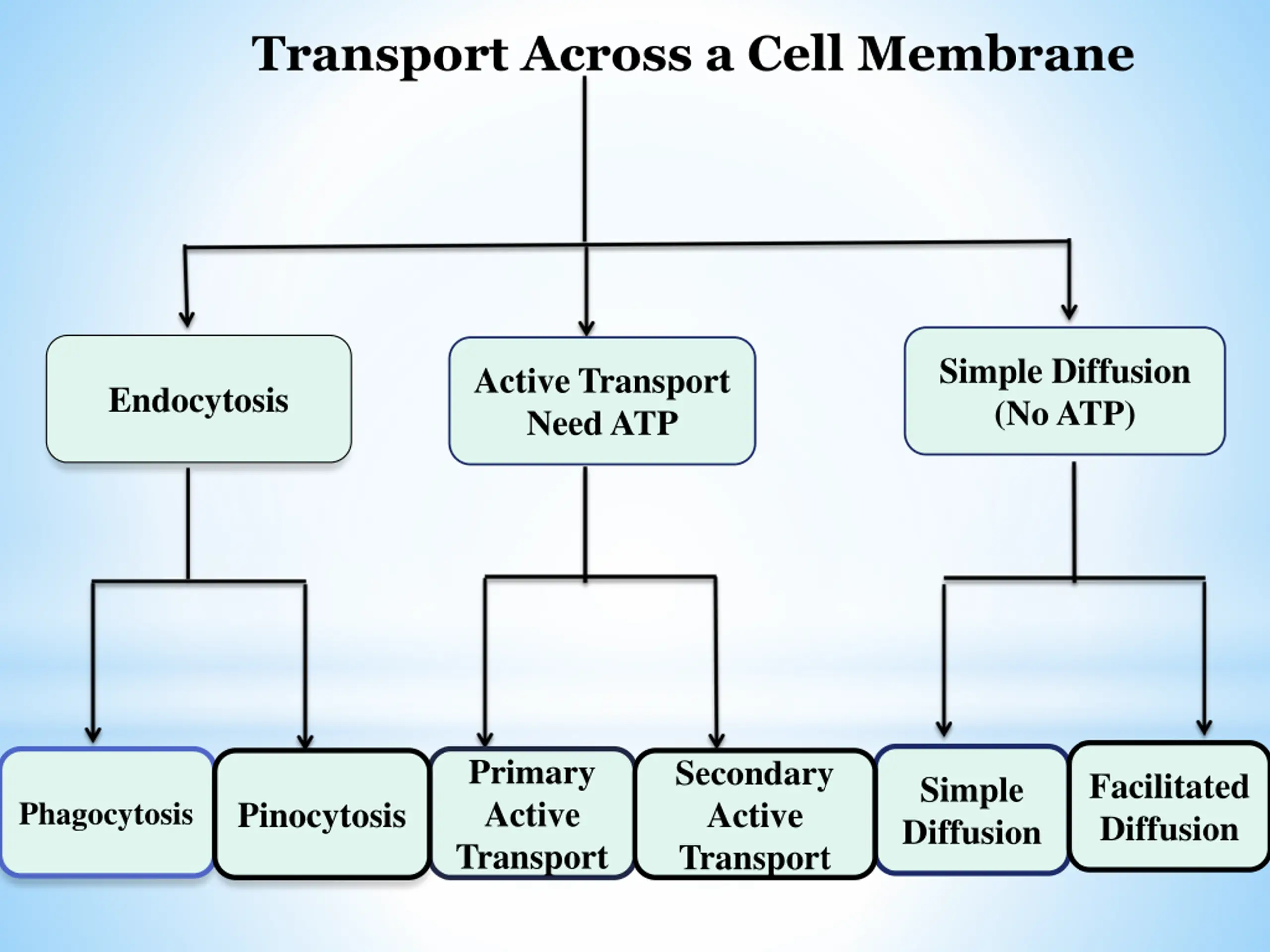 Transport Across a Cell Membrane

Endocytosis

Active Transport Need ATP

Simple Diffusion (No ATP)

Phagocytosis

Pinocytosis

Primary Active Transport

Secondary Active Transport

Simple Diffusion

Facilitated Diffusion